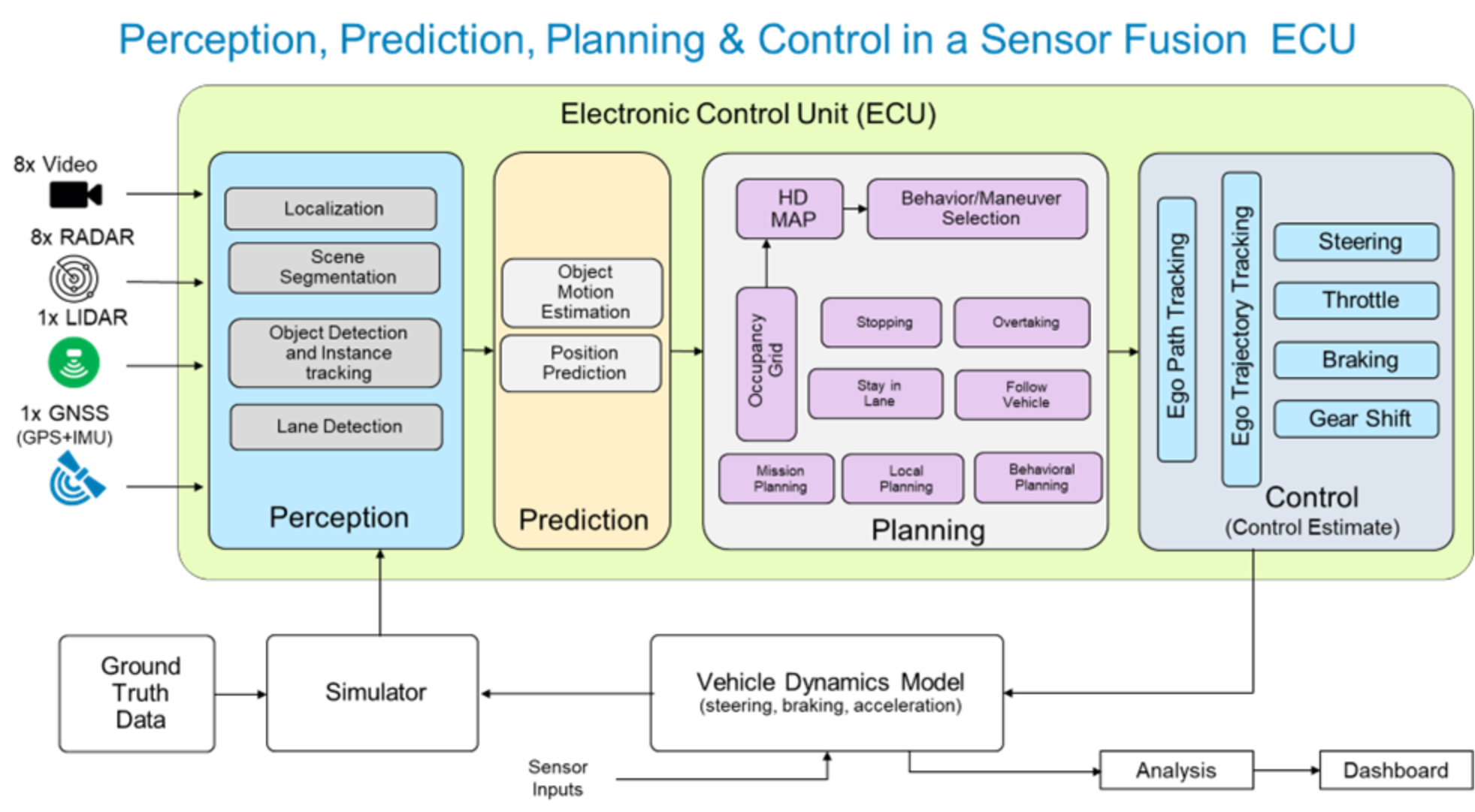 Perception, Prediction, Planning & Control in a Sensor Fusion ECU

Electronic Control Unit (ECU)

8x Video

8x RADAR

1x LIDAR

1x GNSS
(GPS+IMU)

Localization

Scene Segmentation

Object Detection and Instance tracking

Lane Detection

Perception

Object Motion Estimation

Position Prediction

Prediction

HD MAP

Behavior/Maneuver Selection

Occupancy Grid

Stopping

Overtaking

Stay in Lane

Follow Vehicle

Mission Planning

Local Planning

Behavioral Planning

Planning

Ego Path Tracking

Ego Trajectory Tracking

Steering

Throttle

Braking

Gear Shift

Control
(Control Estimate)

Ground Truth Data

Simulator

Vehicle Dynamics Model
(steering, braking, acceleration)

Sensor Inputs

Analysis

Dashboard